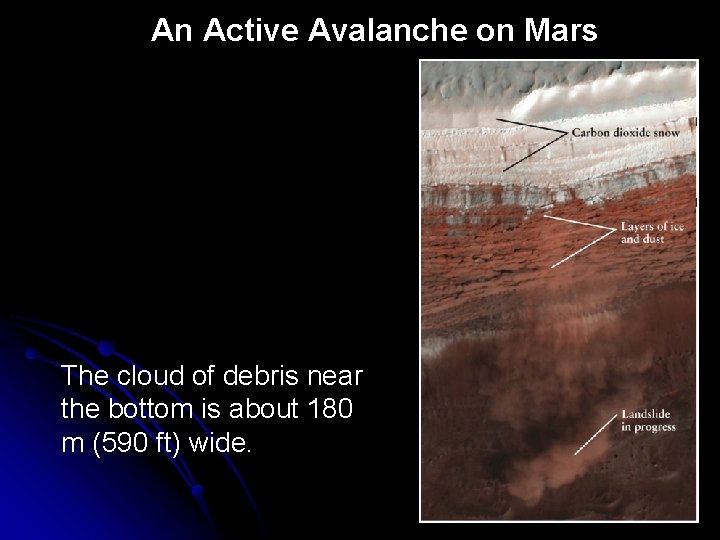 An Active Avalanche on Mars

The cloud of debris near the bottom is about 180 m (590 ft) wide.

Carbon dioxide snow

Layers of ice
and dust

Landslide
in progress